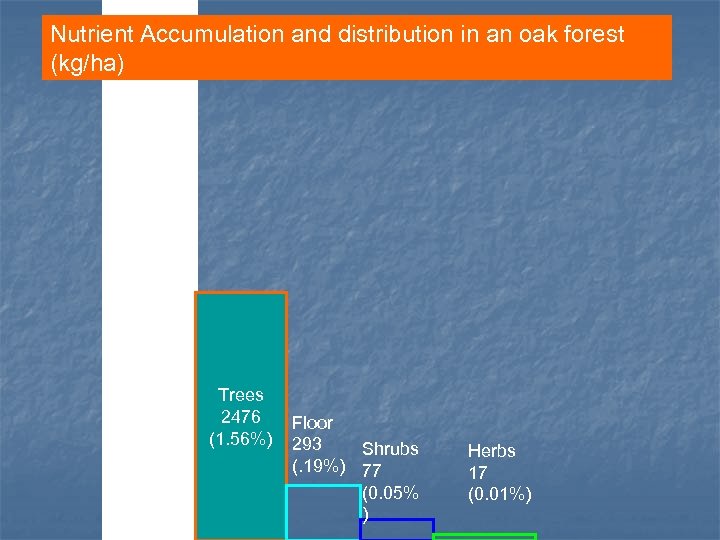 Nutrient Accumulation and distribution in an oak forest (kg/ha)

Trees
2476
(1.56%)

Floor
293
(.19%)

Shrubs
77
(0.05%
)

Herbs
17
(0.01%)